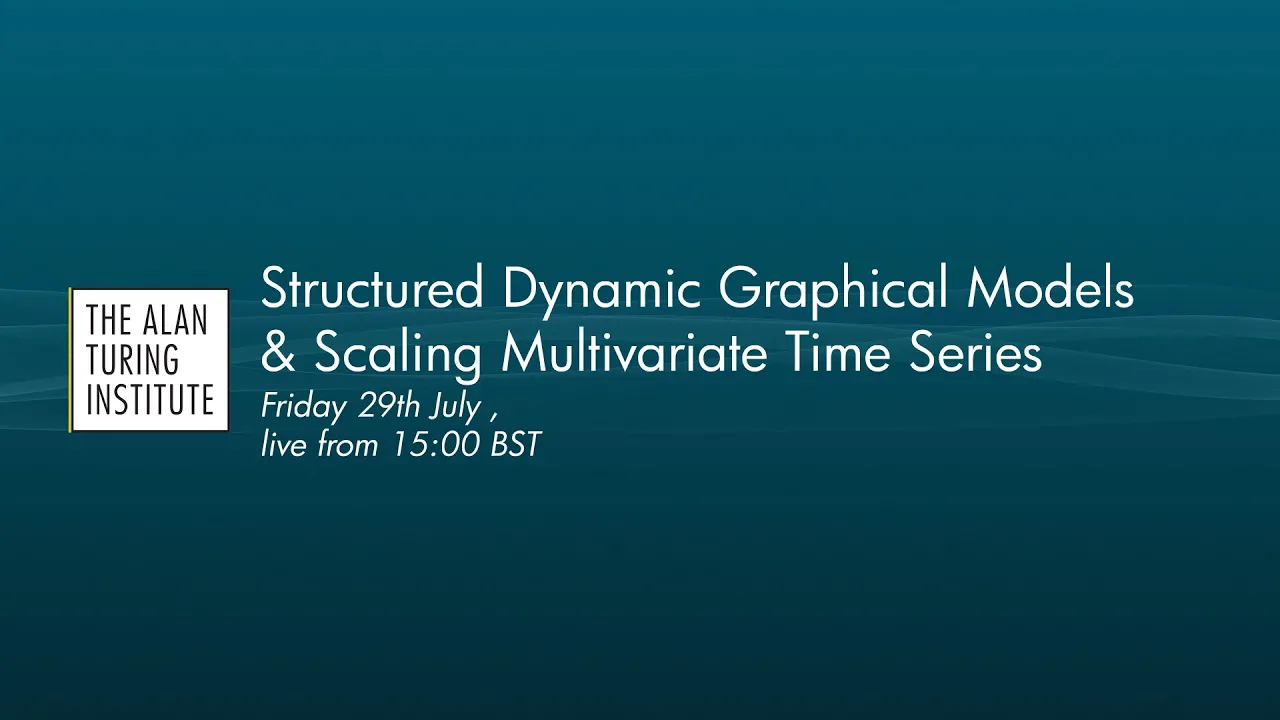 THE ALAN TURING INSTITUTE

Structured Dynamic Graphical Models & Scaling Multivariate Time Series

Friday 29th July ,
live from 15:00 BST